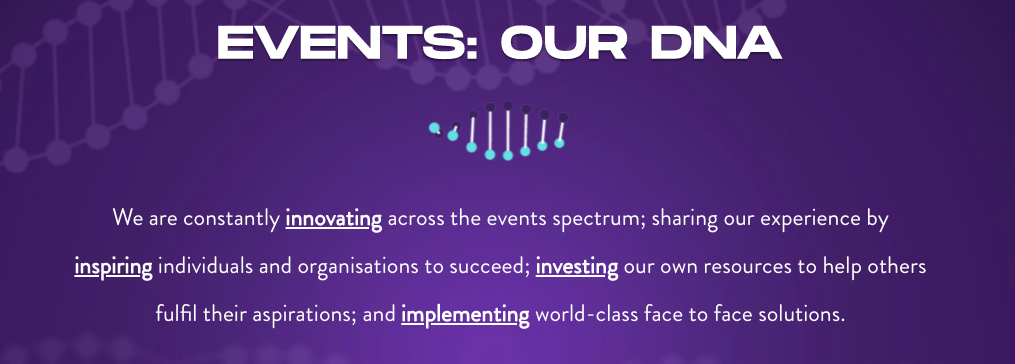 EVENTS: OUR DNA

We are constantly innovating across the events spectrum; sharing our experience by inspiring individuals and organisations to succeed; investing our own resources to help others fulfil their aspirations; and implementing world-class face to face solutions.